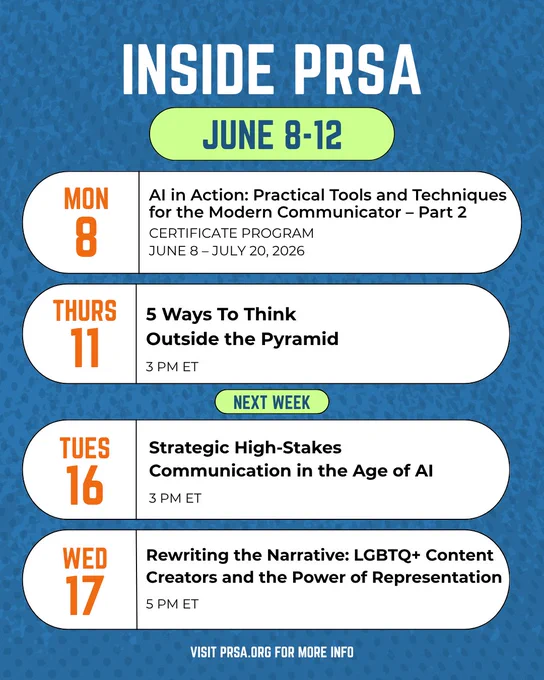 INSIDE PRSA

JUNE 8-12

MON
8

AI in Action: Practical Tools and Techniques for the Modern Communicator – Part 2
CERTIFICATE PROGRAM
JUNE 8 – JULY 20, 2026

THURS
11

5 Ways To Think Outside the Pyramid
3 PM ET

NEXT WEEK

TUES
16

Strategic High-Stakes Communication in the Age of AI
3 PM ET

WED
17

Rewriting the Narrative: LGBTQ+ Content Creators and the Power of Representation
5 PM ET

VISIT PRSA.ORG FOR MORE INFO